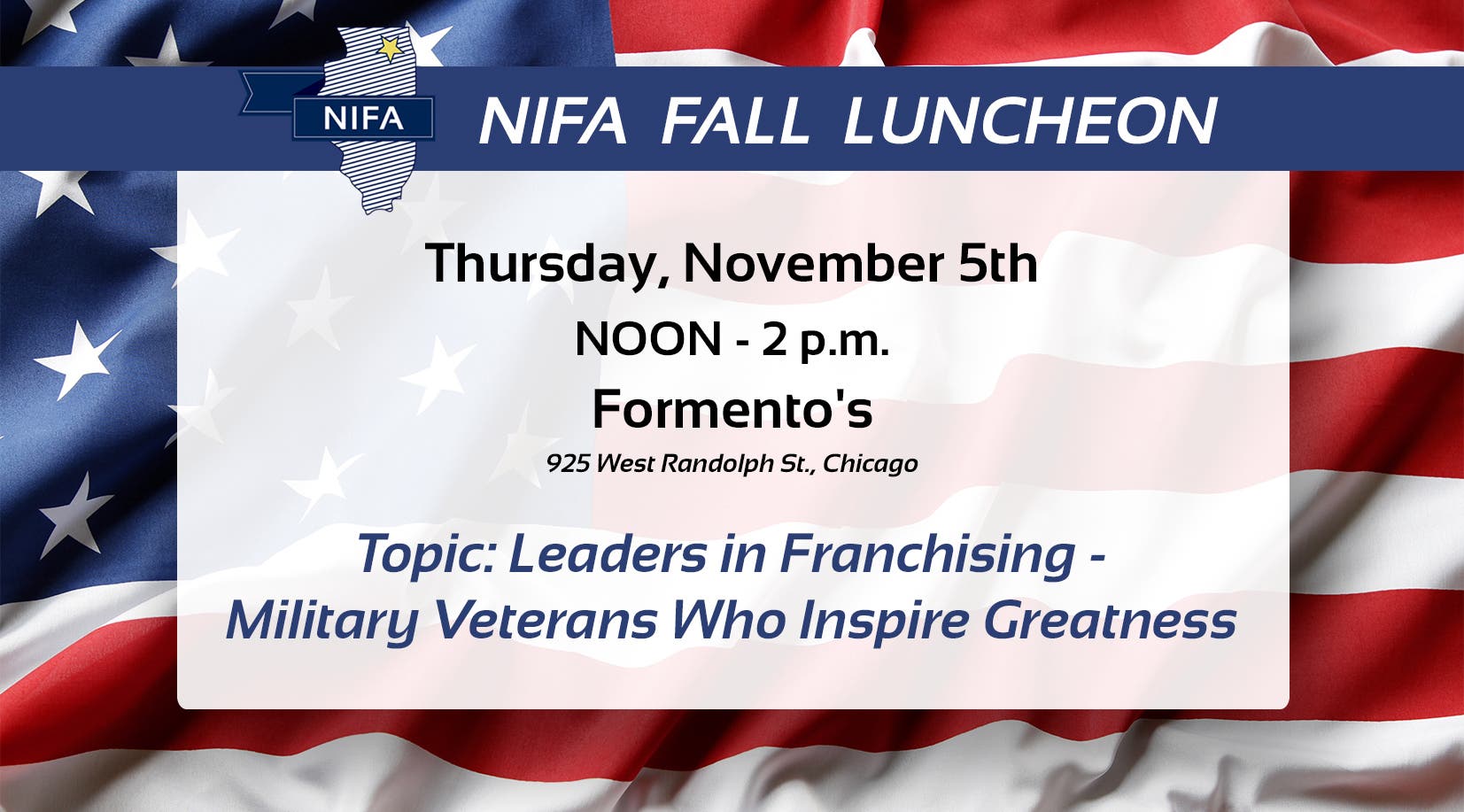 NIFA

NIFA FALL LUNCHEON

Thursday, November 5th

NOON - 2 p.m.

Formento's

925 West Randolph St., Chicago

Topic: Leaders in Franchising - Military Veterans Who Inspire Greatness